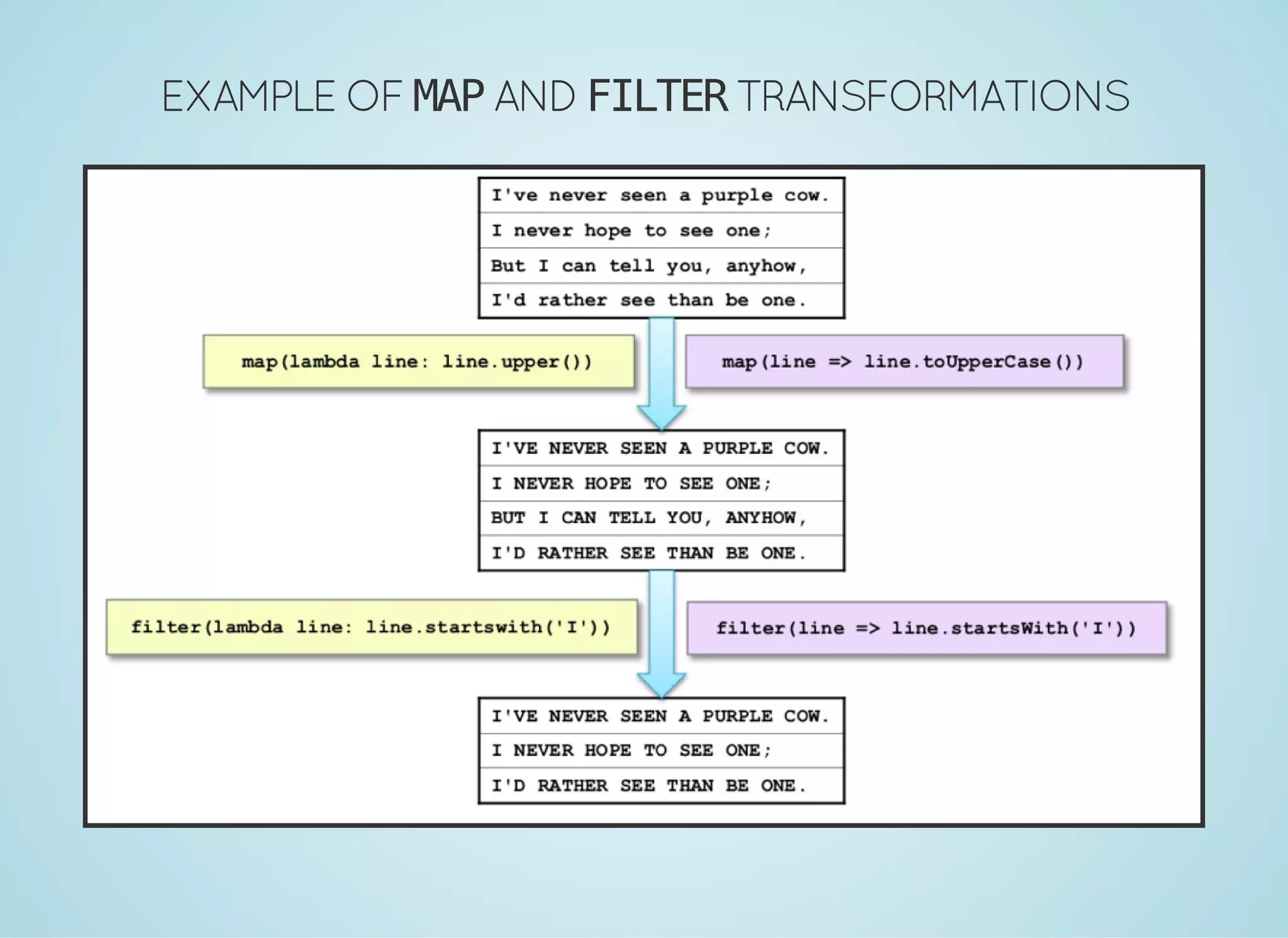 EXAMPLE OF MAP AND FILTER TRANSFORMATIONS

I've never seen a purple cow.
I never hope to see one;
But I can tell you, anyhow,
I'd rather see than be one.

map(lambda line: line.upper())

map(line => line.toUpperCase())

I'VE NEVER SEEN A PURPLE COW.
I NEVER HOPE TO SEE ONE;
BUT I CAN TELL YOU, ANYHOW,
I'D RATHER SEE THAN BE ONE.

filter(lambda line: line.startswith('I'))

filter(line => line.startsWith('I'))

I'VE NEVER SEEN A PURPLE COW.
I NEVER HOPE TO SEE ONE;
I'D RATHER SEE THAN BE ONE.